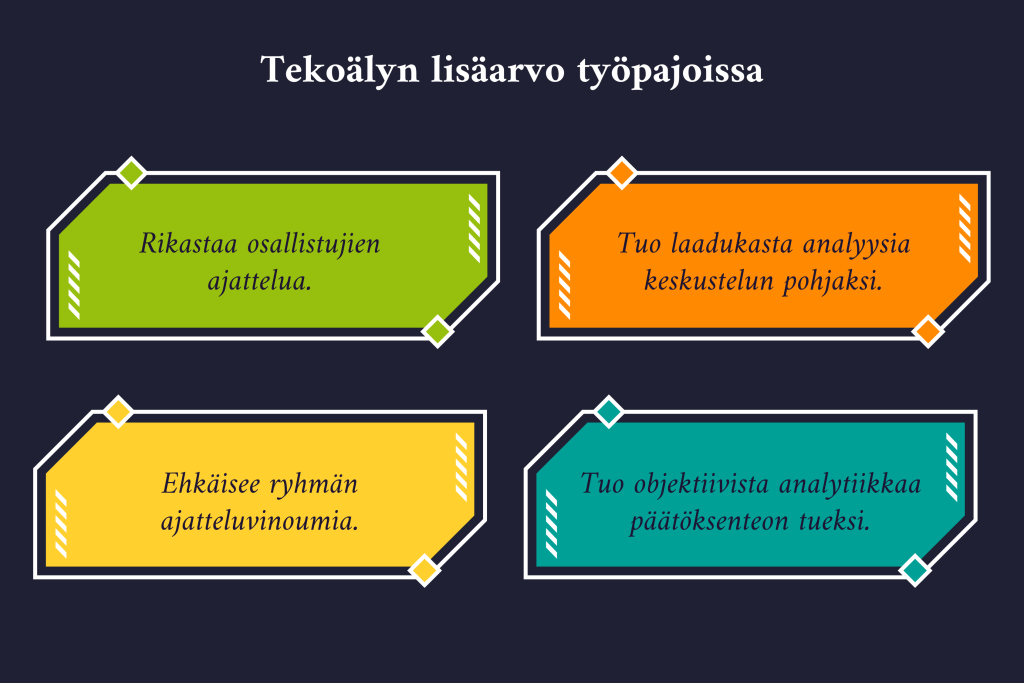 Tekoälyn lisäarvo työpajoissa

Rikastaa osallistujien ajattelua.

Tuo laadukasta analyysia keskustelun pohjaksi.

Ehkäisee ryhmän ajatteluvinoumia.

Tuo objektiivista analytiikkaa päätöksenteon tueksi.